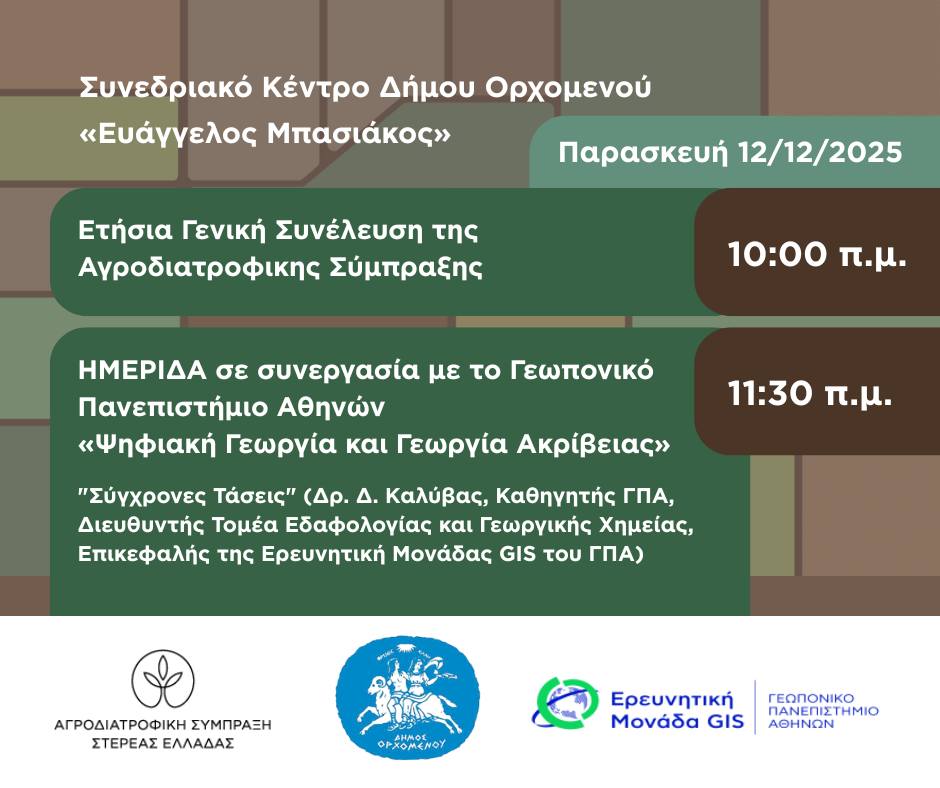 Συνεδριακό Κέντρο Δήμου Ορχομενού «Ευάγγελος Μπασιάκος»

Παρασκευή 12/12/2025

Ετήσια Γενική Συνέλευση της Αγροδιατροφικης Σύμπραξης

10:00 π.μ.

ΗΜΕΡΙΔΑ σε συνεργασία με το Γεωπονικό Πανεπιστήμιο Αθηνών «Ψηφιακή Γεωργία και Γεωργία Ακρίβειας»

11:30 π.μ.

"Σύγχρονες Τάσεις" (Δρ. Δ. Καλύβας, Καθηγητής ΓΠΑ, Διευθυντής Τομέα Εδαφολογίας και Γεωργικής Χημείας, Επικεφαλής της Ερευνητική Μονάδας GIS του ΓΠΑ)

ΑΓΡΟΔΙΑΤΡΟΦΙΚΗ ΣΥΜΠΡΑΞΗ ΣΤΕΡΕΑΣ ΕΛΛΑΔΑΣ

ΔΗΜΟΣ ΟΡΧΟΜΕΝΟΥ

Ερευνητική Μονάδα GIS

ΓΕΩΠΟΝΙΚΟ ΠΑΝΕΠΙΣΤΗΜΙΟ ΑΘΗΝΩΝ